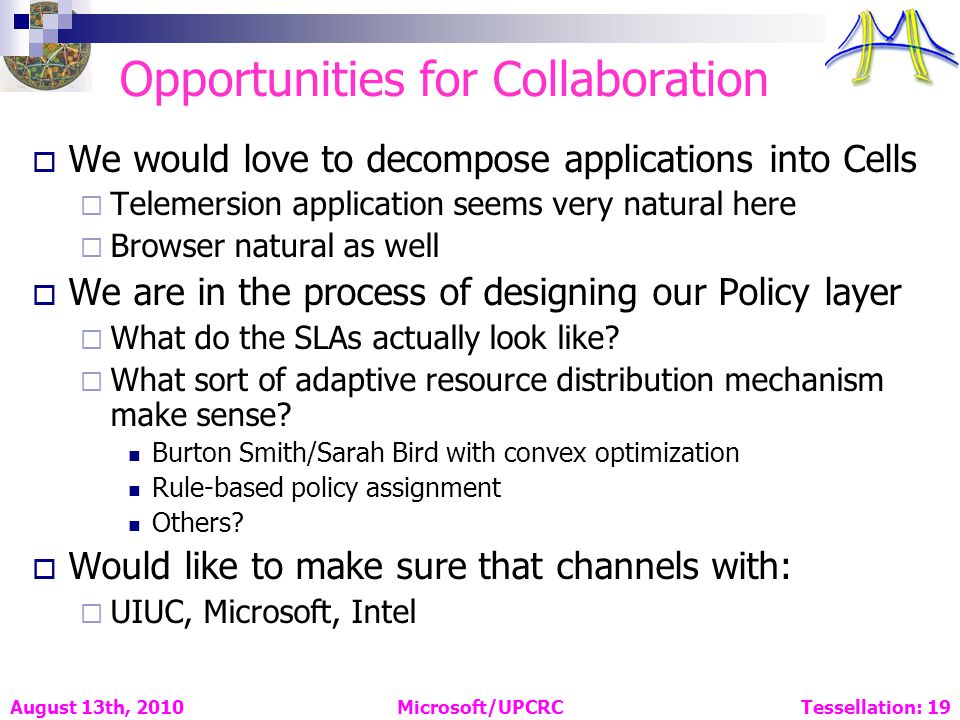 Opportunities for Collaboration

We would love to decompose applications into Cells

Telemersion application seems very natural here

Browser natural as well

We are in the process of designing our Policy layer

What do the SLAs actually look like?

What sort of adaptive resource distribution mechanism make sense?

Burton Smith/Sarah Bird with convex optimization

Rule-based policy assignment

Others?

Would like to make sure that channels with:

UIUC, Microsoft, Intel

August 13th, 2010 Microsoft/UPCRC Tessellation: 19